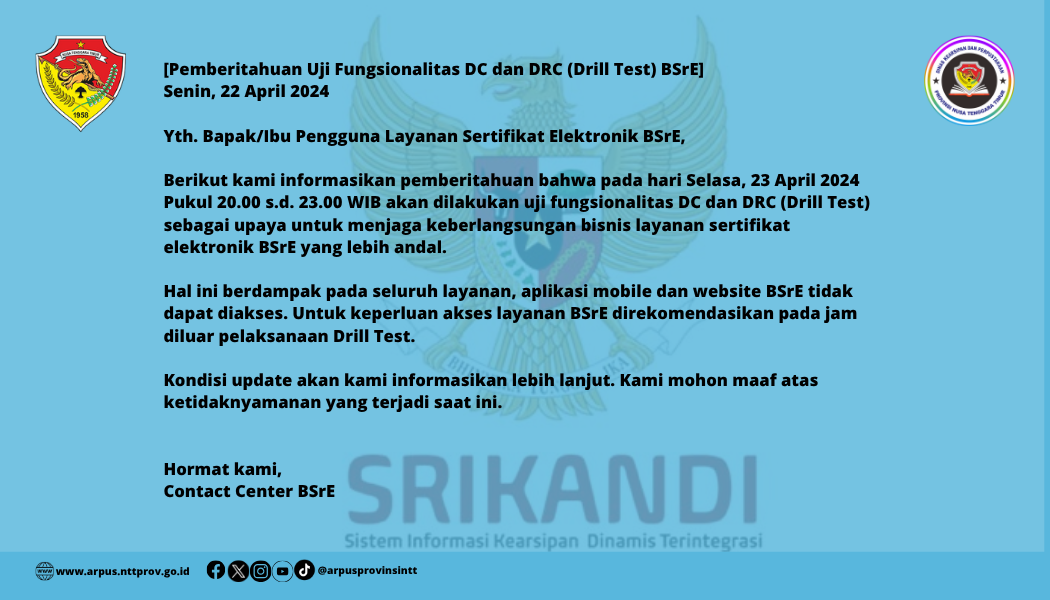 NUSA TENGGARA TIMUR
1958

DINAS KEARSIPAN DAN PERPUSTAKAAN
PROVINSI NUSA TENGGARA TIMUR

[Pemberitahuan Uji Fungsionalitas DC dan DRC (Drill Test) BSrE]
Senin, 22 April 2024

Yth. Bapak/Ibu Pengguna Layanan Sertifikat Elektronik BSrE,

Berikut kami informasikan pemberitahuan bahwa pada hari Selasa, 23 April 2024 Pukul 20.00 s.d. 23.00 WIB akan dilakukan uji fungsionalitas DC dan DRC (Drill Test) sebagai upaya untuk menjaga keberlangsungan bisnis layanan sertifikat elektronik BSrE yang lebih andal.

Hal ini berdampak pada seluruh layanan, aplikasi mobile dan website BSrE tidak dapat diakses. Untuk keperluan akses layanan BSrE direkomendasikan pada jam diluar pelaksanaan Drill Test.

Kondisi update akan kami informasikan lebih lanjut. Kami mohon maaf atas ketidaknyamanan yang terjadi saat ini.

Hormat kami,
Contact Center BSrE

SRIKANDI
Sistem Informasi Kearsipan Dinamis Terintegrasi

www.arpus.nttprov.go.id
@arpusprovinsintt